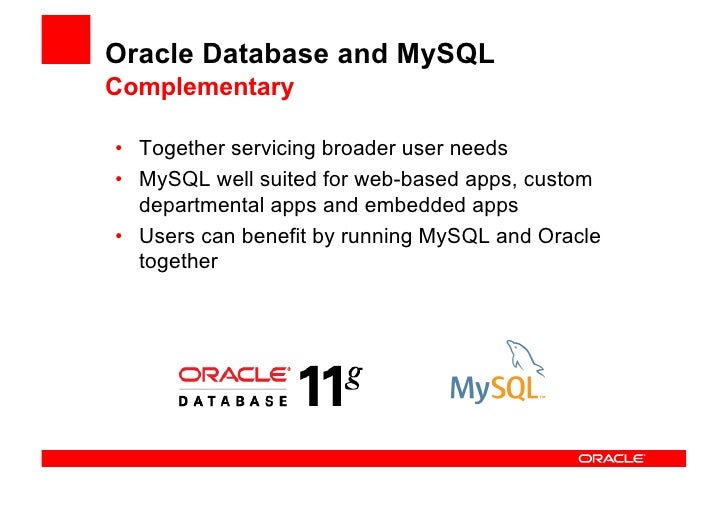 Oracle Database and MySQL
Complementary

• Together servicing broader user needs
• MySQL well suited for web-based apps, custom departmental apps and embedded apps
• Users can benefit by running MySQL and Oracle together

ORACLE DATABASE 11g

MySQL

ORACLE